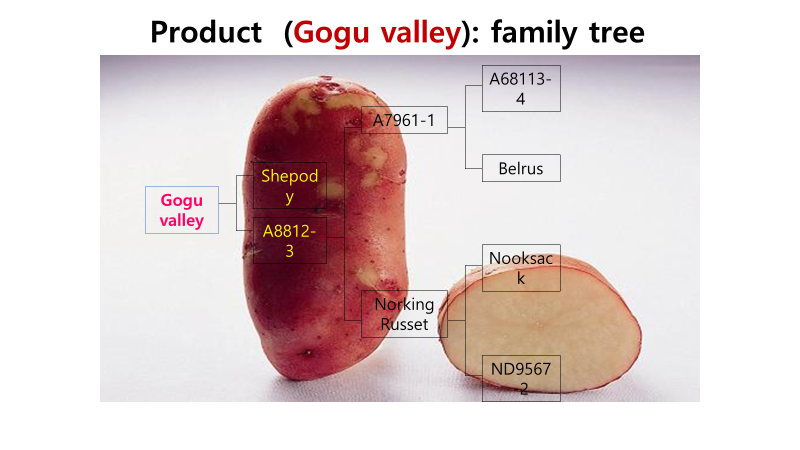 Product (Gogu valley): family tree

Gogu valley

Shepody

A8812-3

A7961-1

Norking Russet

A68113-4

Belrus

Nooksack

ND95672